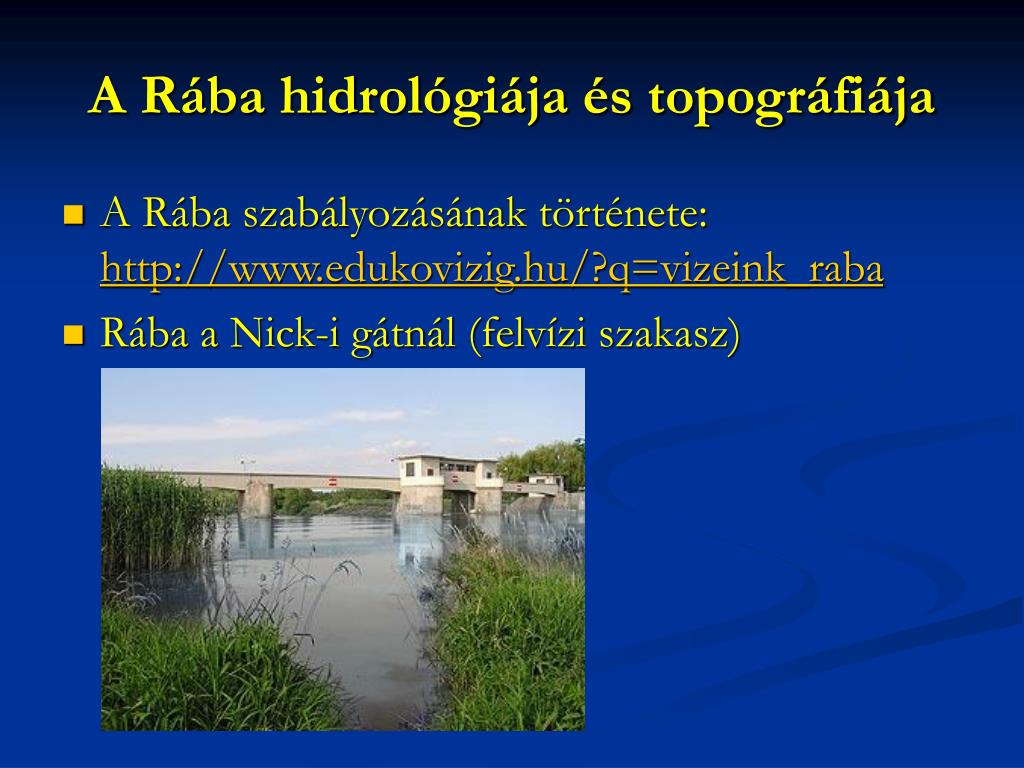 A Rába hidrológiája és topográfiája

A Rába szabályozásának története: http://www.edukovizig.hu/?q=vizeink_raba

Rába a Nick-i gátnál (felvízi szakasz)